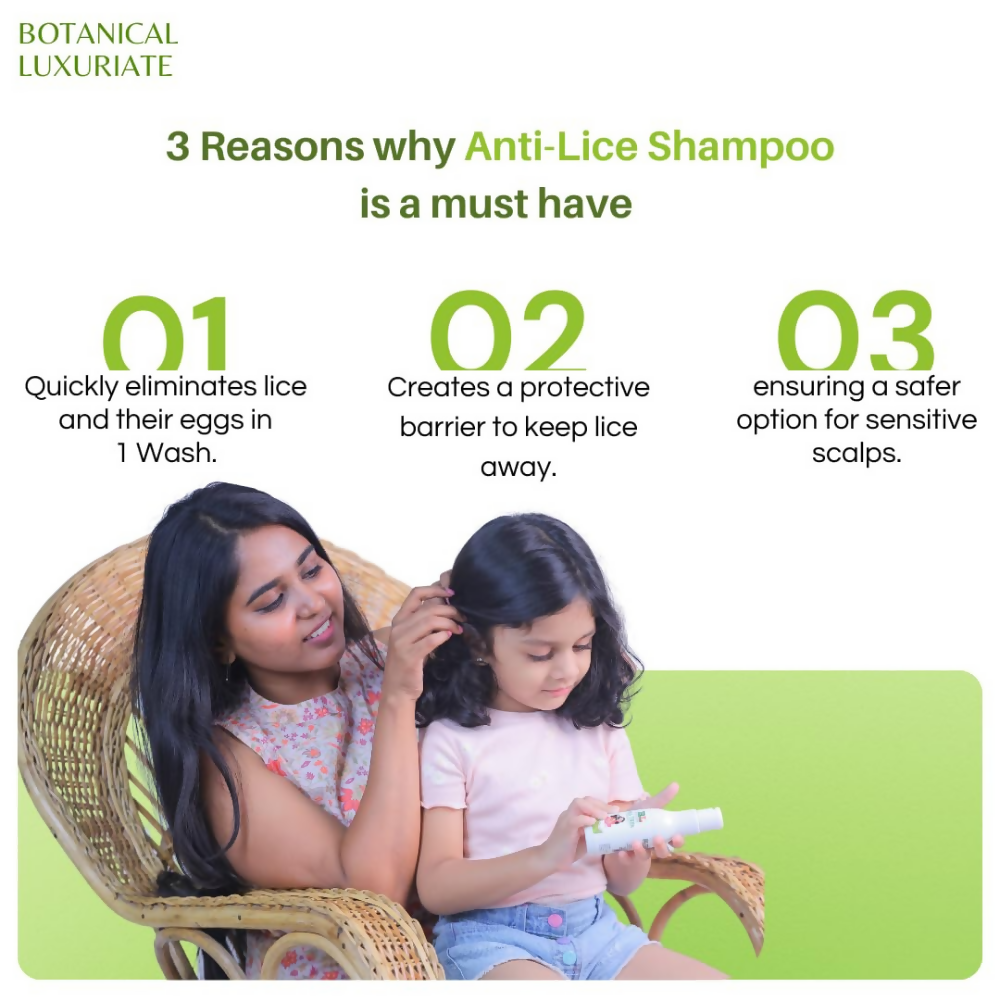 BOTANICAL
LUXURIATE

3 Reasons why Anti-Lice Shampoo is a must have

01
Quickly eliminates lice and their eggs in 1 Wash.

02
Creates a protective barrier to keep lice away.

03
ensuring a safer option for sensitive scalps.